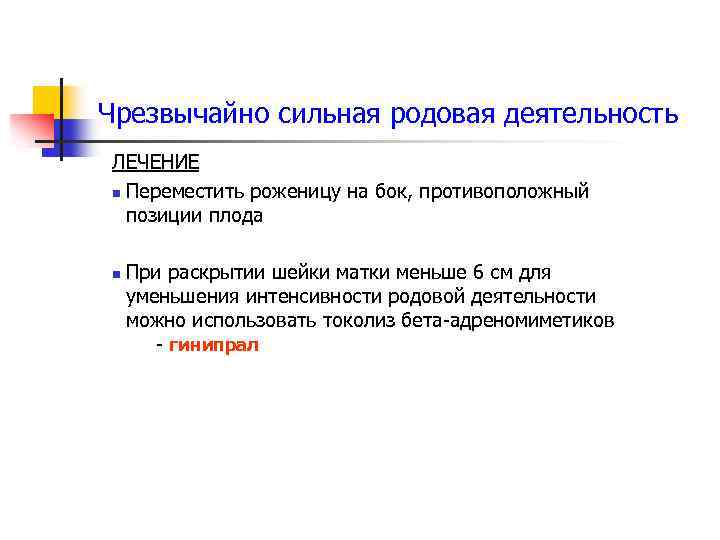 Чрезвычайно сильная родовая деятельность

ЛЕЧЕНИЕ

Переместить роженицу на бок, противоположный позиции плода

При раскрытии шейки матки меньше 6 см для уменьшения интенсивности родовой деятельности можно использовать токолиз бета-адреномиметиков - гинипрал